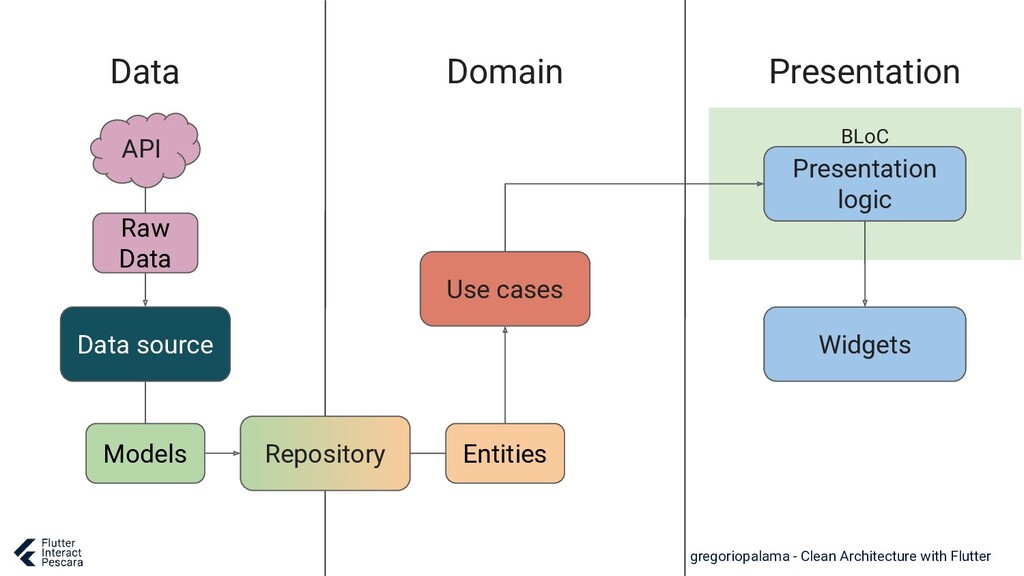 Data

Domain

Presentation

API

Raw Data

Data source

Models

Repository

Entities

Use cases

BLoC

Presentation logic

Widgets

Flutter Interact Pescara

gregoriopalama - Clean Architecture with Flutter